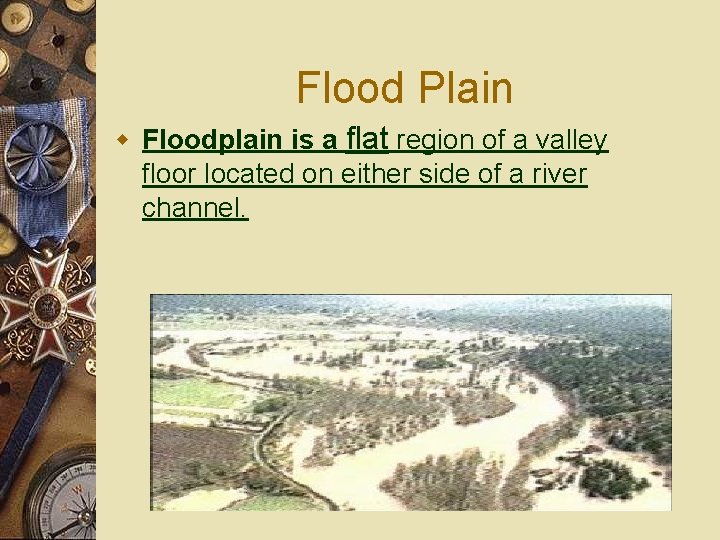 Flood Plain

Floodplain is a flat region of a valley floor located on either side of a river channel.